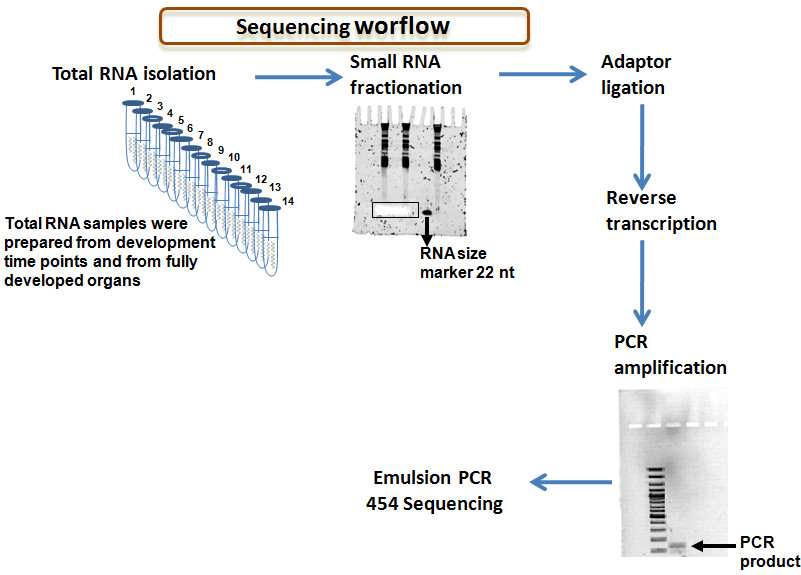 Sequencing worflow

Total RNA isolation

1
2
3
4
5
6
7
8
9
10
11
12
13
14

Total RNA samples were prepared from development time points and from fully developed organs

Small RNA fractionation

RNA size marker 22 nt

Adaptor ligation

Reverse transcription

PCR amplification

PCR product

Emulsion PCR
454 Sequencing